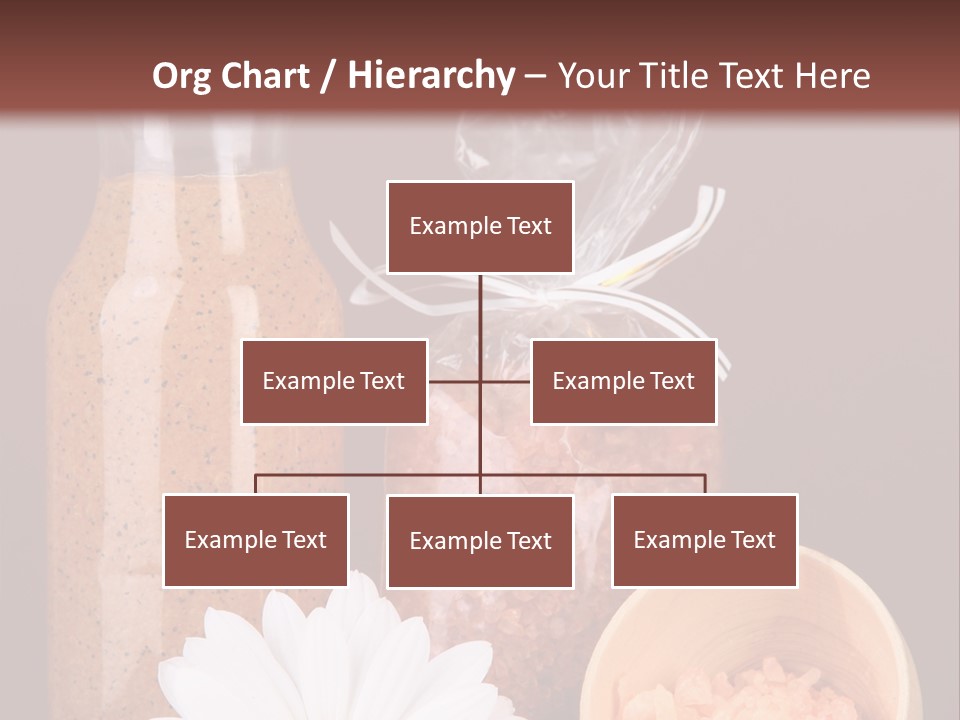 Org Chart / Hierarchy – Your Title Text Here

Example Text

Example Text

Example Text

Example Text

Example Text

Example Text